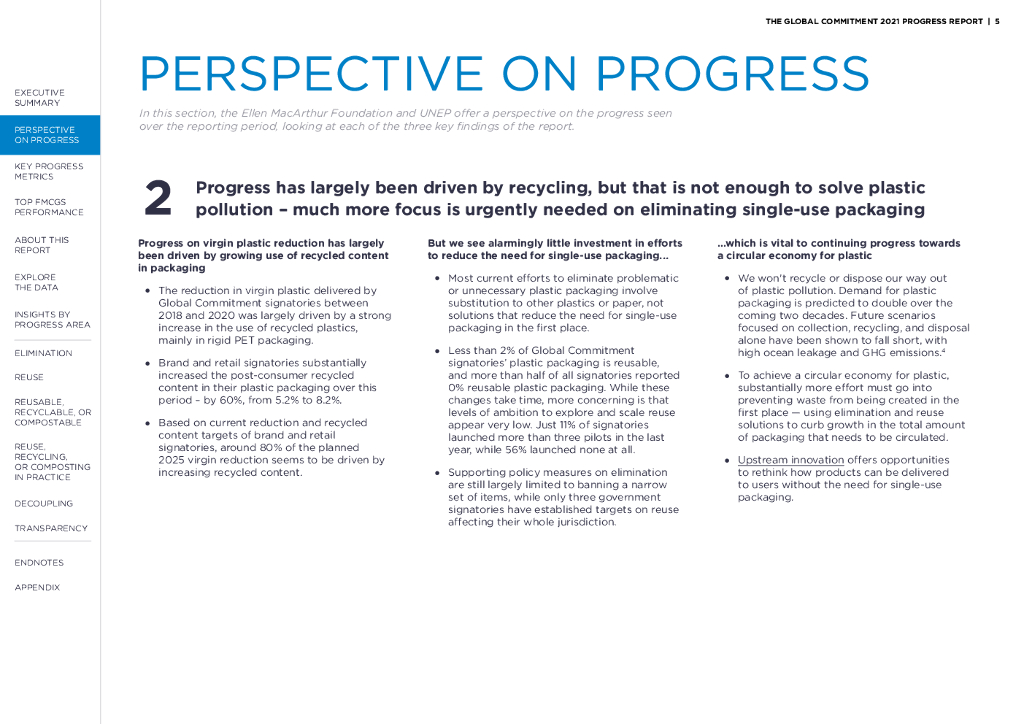 THE GLOBAL COMMITMENT 2021 PROGRESS REPORT | 5

EXECUTIVE SUMMARY

PERSPECTIVE ON PROGRESS

KEY PROGRESS METRICS

TOP FMCGS PERFORMANCE

ABOUT THIS REPORT

EXPLORE THE DATA

INSIGHTS BY PROGRESS AREA

ELIMINATION

REUSE

REUSABLE, RECYCLABLE, OR COMPOSTABLE

REUSE, RECYCLING, OR COMPOSTING IN PRACTICE

DECOUPLING

TRANSPARENCY

ENDNOTES

APPENDIX

PERSPECTIVE ON PROGRESS

In this section, the Ellen MacArthur Foundation and UNEP offer a perspective on the progress seen over the reporting period, looking at each of the three key findings of the report.

2 Progress has largely been driven by recycling, but that is not enough to solve plastic pollution – much more focus is urgently needed on eliminating single-use packaging

Progress on virgin plastic reduction has largely been driven by growing use of recycled content in packaging

• The reduction in virgin plastic delivered by Global Commitment signatories between 2018 and 2020 was largely driven by a strong increase in the use of recycled plastics, mainly in rigid PET packaging.

• Brand and retail signatories substantially increased the post-consumer recycled content in their plastic packaging over this period – by 60%, from 5.2% to 8.2%.

• Based on current reduction and recycled content targets of brand and retail signatories, around 80% of the planned 2025 virgin reduction seems to be driven by increasing recycled content.

But we see alarmingly little investment in efforts to reduce the need for single-use packaging...

• Most current efforts to eliminate problematic or unnecessary plastic packaging involve substitution to other plastics or paper, not solutions that reduce the need for single-use packaging in the first place.

• Less than 2% of Global Commitment signatories' plastic packaging is reusable, and more than half of all signatories reported 0% reusable plastic packaging. While these changes take time, more concerning is that levels of ambition to explore and scale reuse appear very low. Just 11% of signatories launched more than three pilots in the last year, while 56% launched none at all.

• Supporting policy measures on elimination are still largely limited to banning a narrow set of items, while only three government signatories have established targets on reuse affecting their whole jurisdiction.

...which is vital to continuing progress towards a circular economy for plastic

• We won't recycle or dispose our way out of plastic pollution. Demand for plastic packaging is predicted to double over the coming two decades. Future scenarios focused on collection, recycling, and disposal alone have been shown to fall short, with high ocean leakage and GHG emissions.$^4$

• To achieve a circular economy for plastic, substantially more effort must go into preventing waste from being created in the first place — using elimination and reuse solutions to curb growth in the total amount of packaging that needs to be circulated.

• Upstream innovation offers opportunities to rethink how products can be delivered to users without the need for single-use packaging.